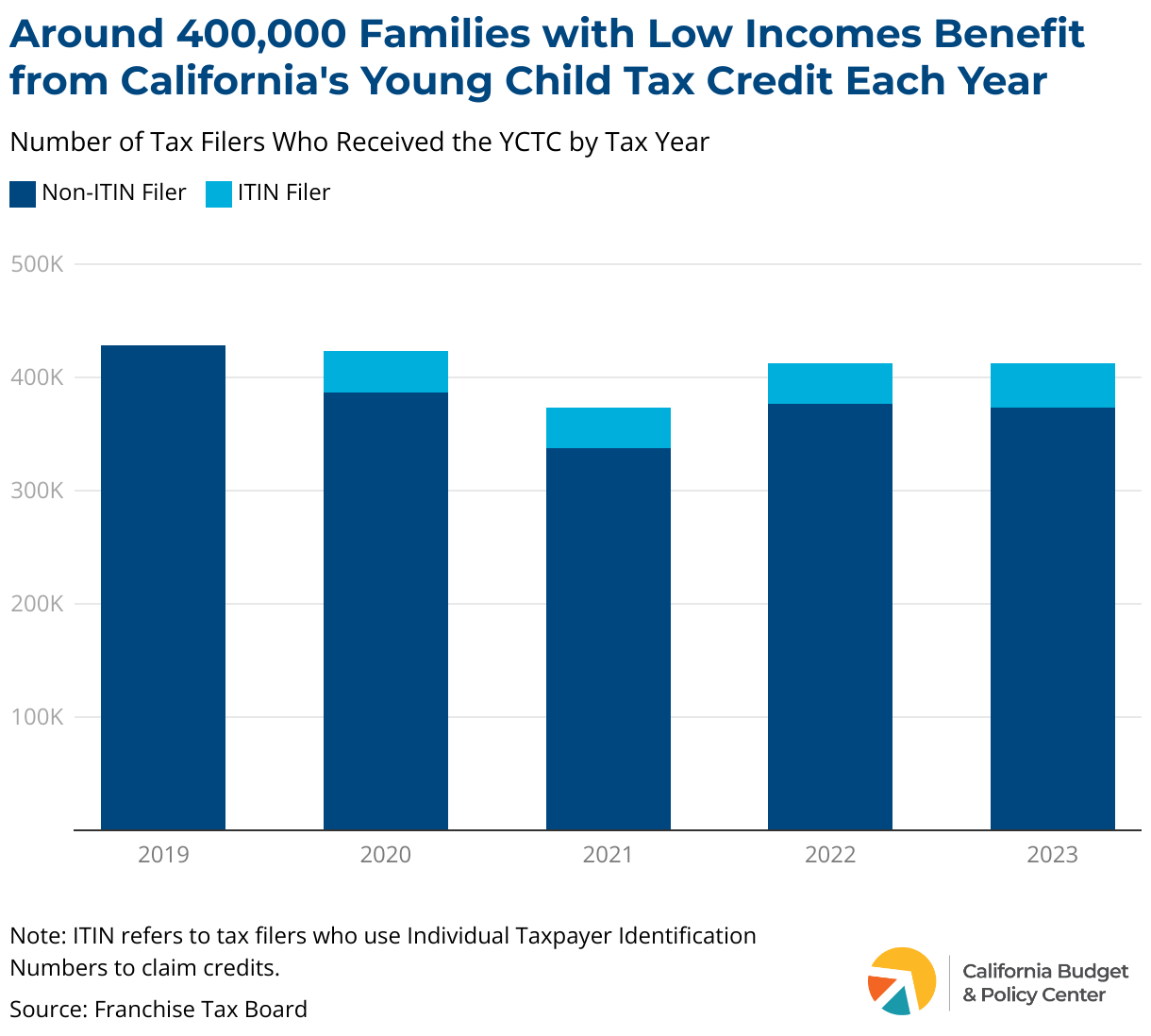 Around 400,000 Families with Low Incomes Benefit from California's Young Child Tax Credit Each Year

Number of Tax Filers Who Received the YCTC by Tax Year

Non-ITIN Filer ITIN Filer

500K
400K
300K
200K
100K

2019 2020 2021 2022 2023

Note: ITIN refers to tax filers who use Individual Taxpayer Identification Numbers to claim credits.

Source: Franchise Tax Board

California Budget & Policy Center